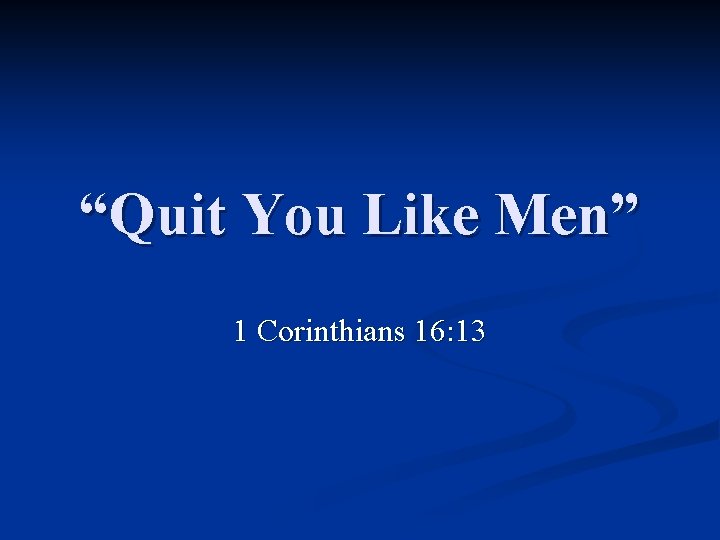 “Quit You Like Men”

1 Corinthians 16:13